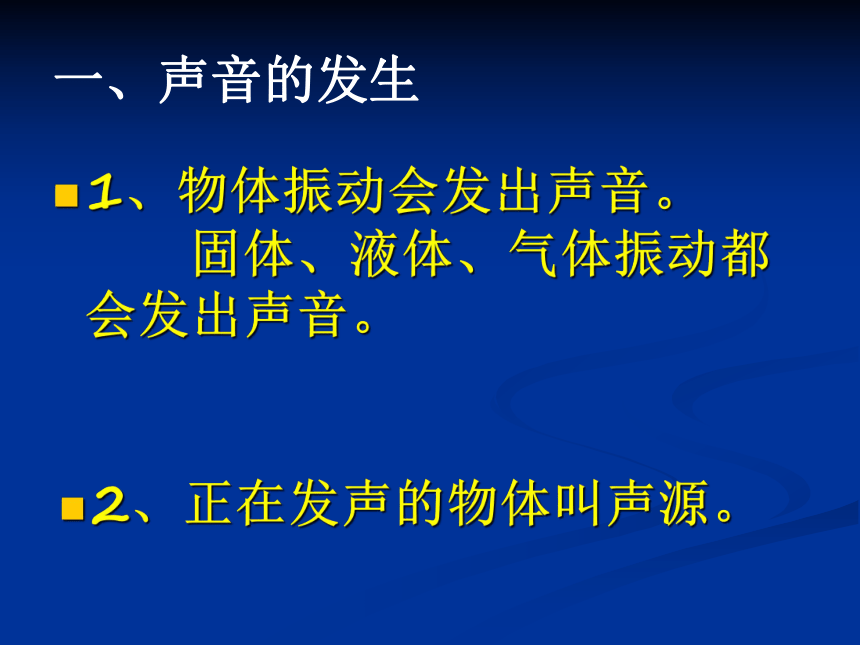 一、声音的发生

1、物体振动会发出声音。
固体、液体、气体振动都会发出声音。

2、正在发声的物体叫声源。